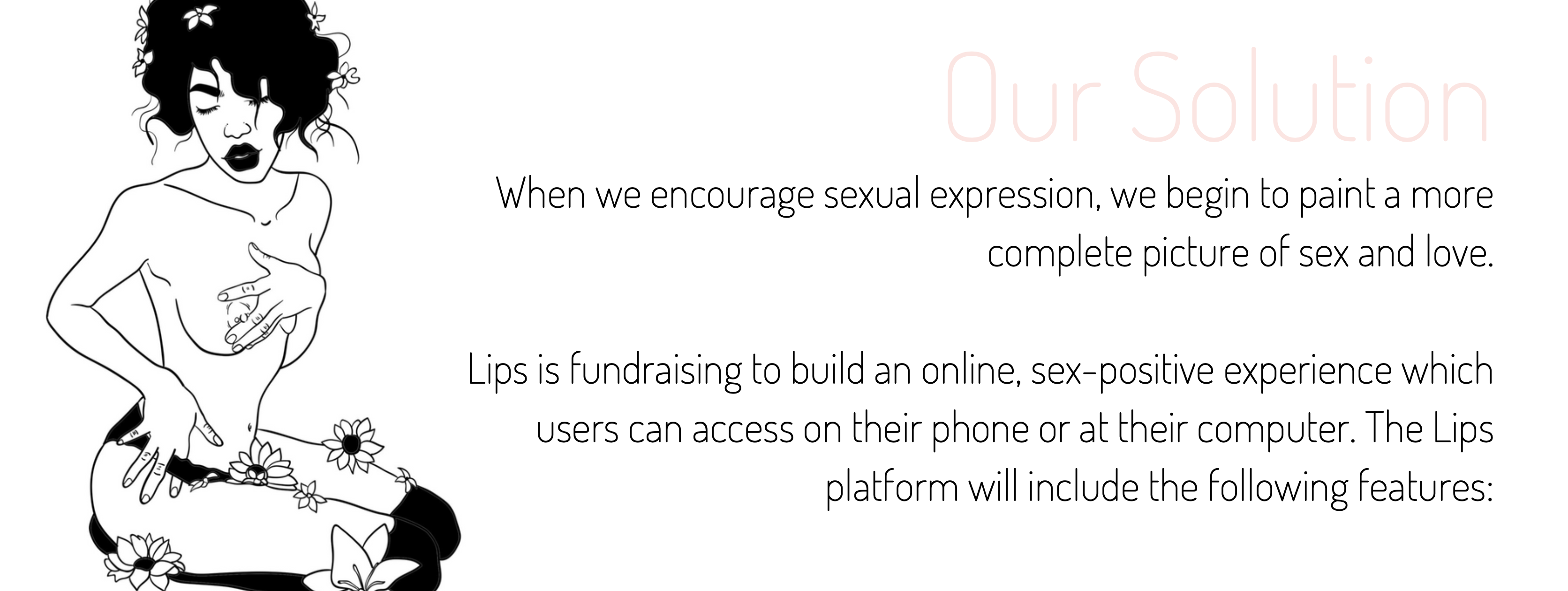 Our Solution

When we encourage sexual expression, we begin to paint a more complete picture of sex and love.

Lips is fundraising to build an online, sex-positive experience which users can access on their phone or at their computer. The Lips platform will include the following features: